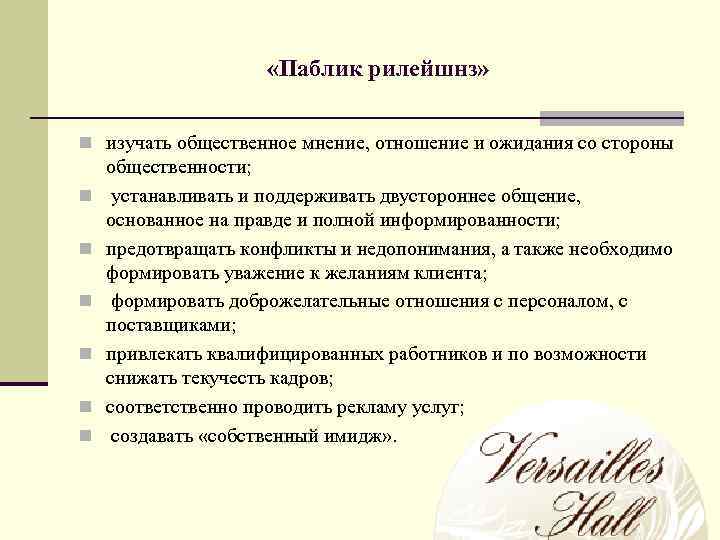 «Паблик рилейшнз»

изучать общественное мнение, отношение и ожидания со стороны общественности;

устанавливать и поддерживать двустороннее общение, основанное на правде и полной информированности;

предотвращать конфликты и недопонимания, а также необходимо формировать уважение к желаниям клиента;

формировать доброжелательные отношения с персоналом, с поставщиками;

привлекать квалифицированных работников и по возможности снижать текучесть кадров;

соответственно проводить рекламу услуг;

создавать «собственный имидж».

Versailles Hall